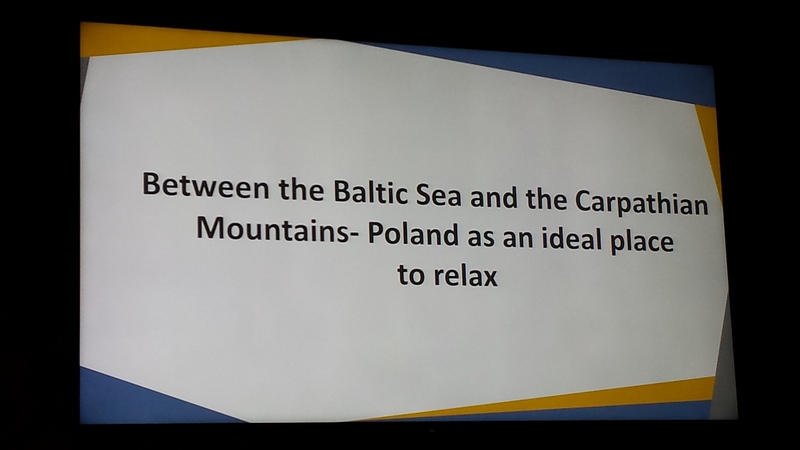 Between the Baltic Sea and the Carpathian Mountains- Poland as an ideal place to relax